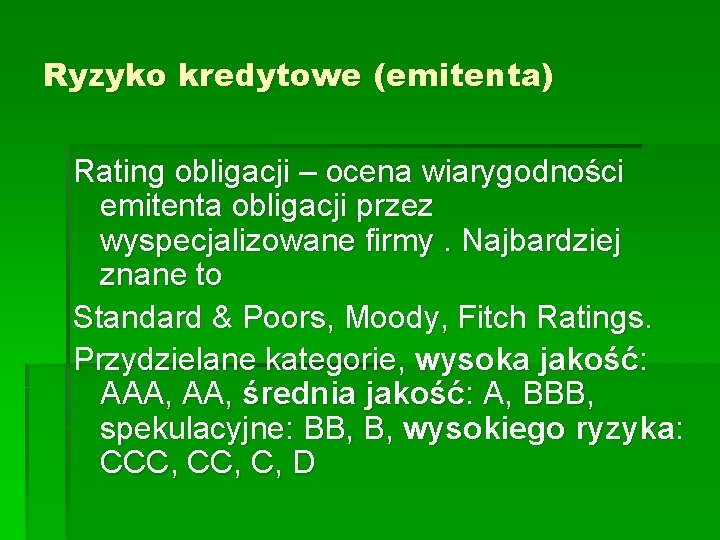 Ryzyko kredytowe (emitenta)

Rating obligacji – ocena wiarygodności emitenta obligacji przez wyspecjalizowane firmy . Najbardziej znane to

Standard & Poors, Moody, Fitch Ratings.

Przydzielane kategorie, wysoka jakość: AAA, AA, średnia jakość: A, BBB, spekulacyjne: BB, B, wysokiego ryzyka: CCC, CC, C, D